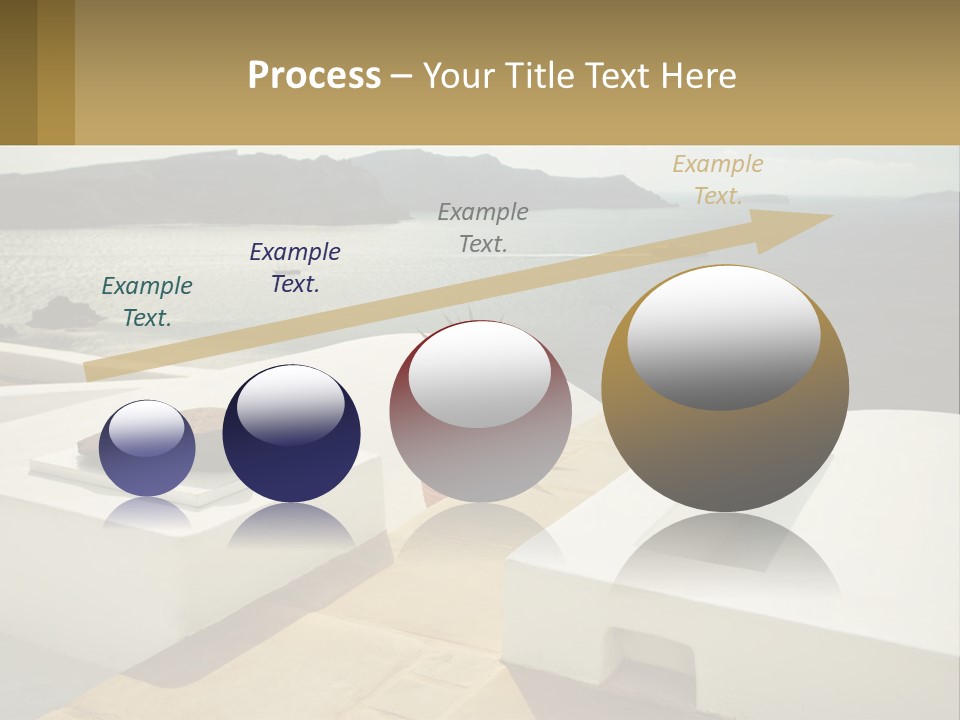 Process – Your Title Text Here

Example Text.

Example Text.

Example Text.

Example Text.